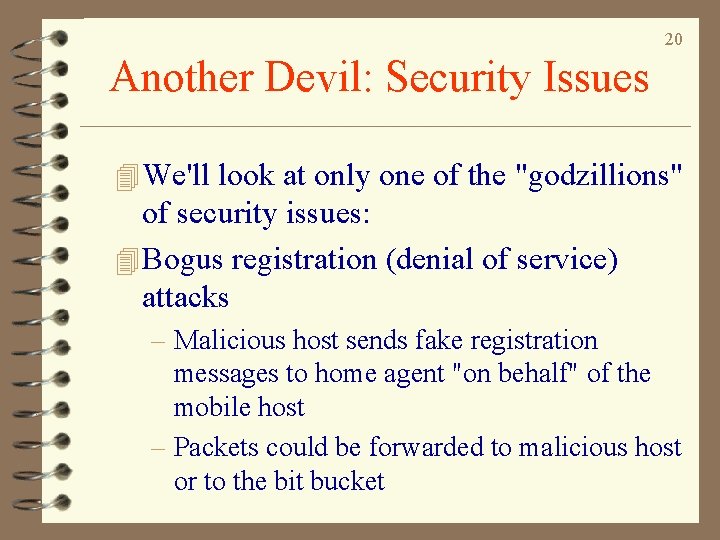 20

Another Devil: Security Issues

We'll look at only one of the "godzillions" of security issues:

Bogus registration (denial of service) attacks

– Malicious host sends fake registration messages to home agent "on behalf" of the mobile host

– Packets could be forwarded to malicious host or to the bit bucket